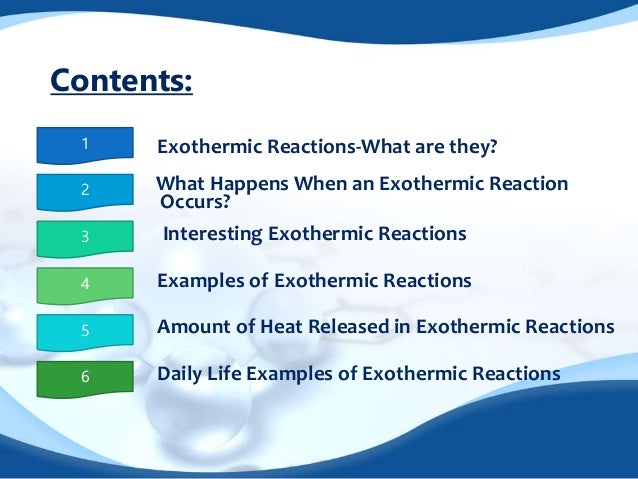 Contents:

1 Exothermic Reactions-What are they?

2 What Happens When an Exothermic Reaction Occurs?

3 Interesting Exothermic Reactions

4 Examples of Exothermic Reactions

5 Amount of Heat Released in Exothermic Reactions

6 Daily Life Examples of Exothermic Reactions